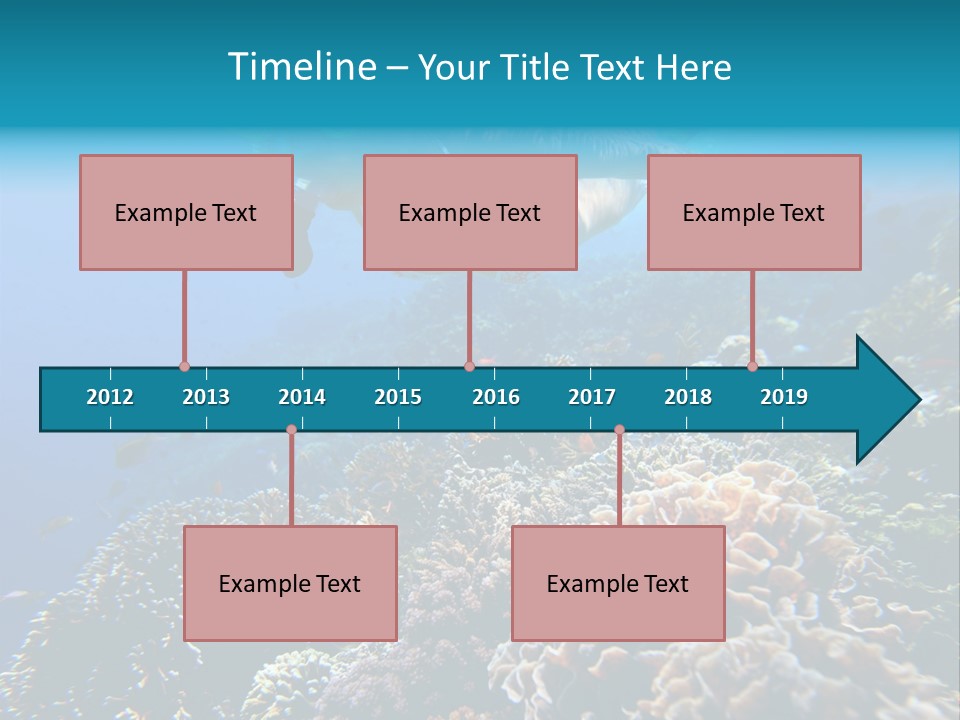 Timeline – Your Title Text Here

Example Text

Example Text

Example Text

2012 2013 2014 2015 2016 2017 2018 2019

Example Text

Example Text